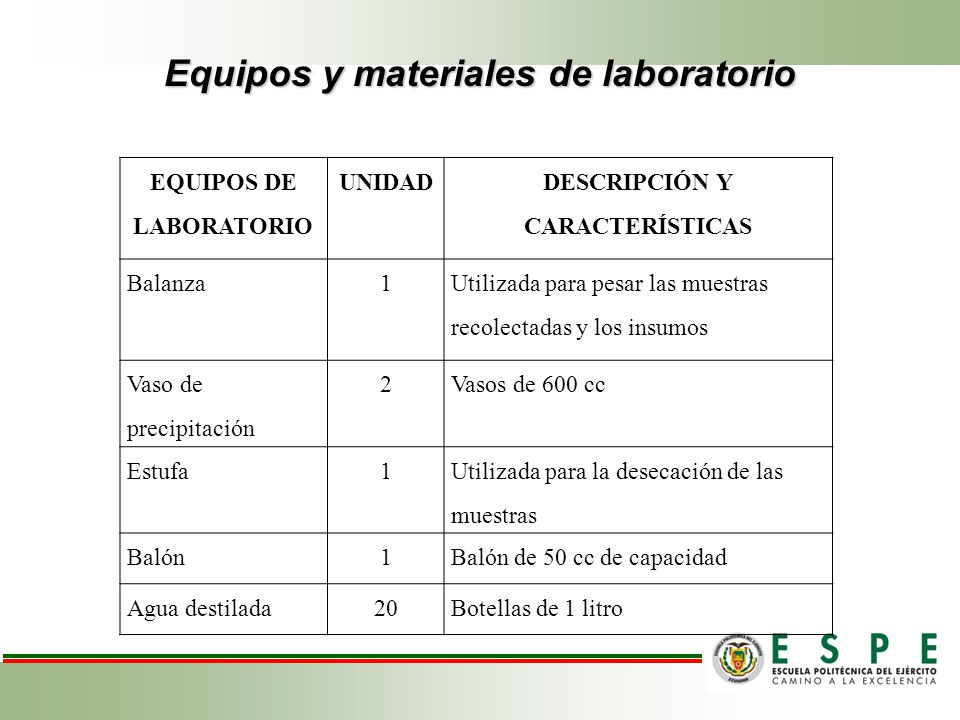 Equipos y materiales de laboratorio

| EQUIPOS DE LABORATORIO | UNIDAD | DESCRIPCIÓN Y CARACTERÍSTICAS |
|---|---|---|
| Balanza | 1 | Utilizada para pesar las muestras recolectadas y los insumos |
| Vaso de precipitación | 2 | Vasos de 600 cc |
| Estufa | 1 | Utilizada para la desecación de las muestras |
| Balón | 1 | Balón de 50 cc de capacidad |
| Agua destilada | 20 | Botellas de 1 litro |

ESPE
ESCUELA POLITÉCNICA DEL EJÉRCITO
CAMINO A LA EXCELENCIA